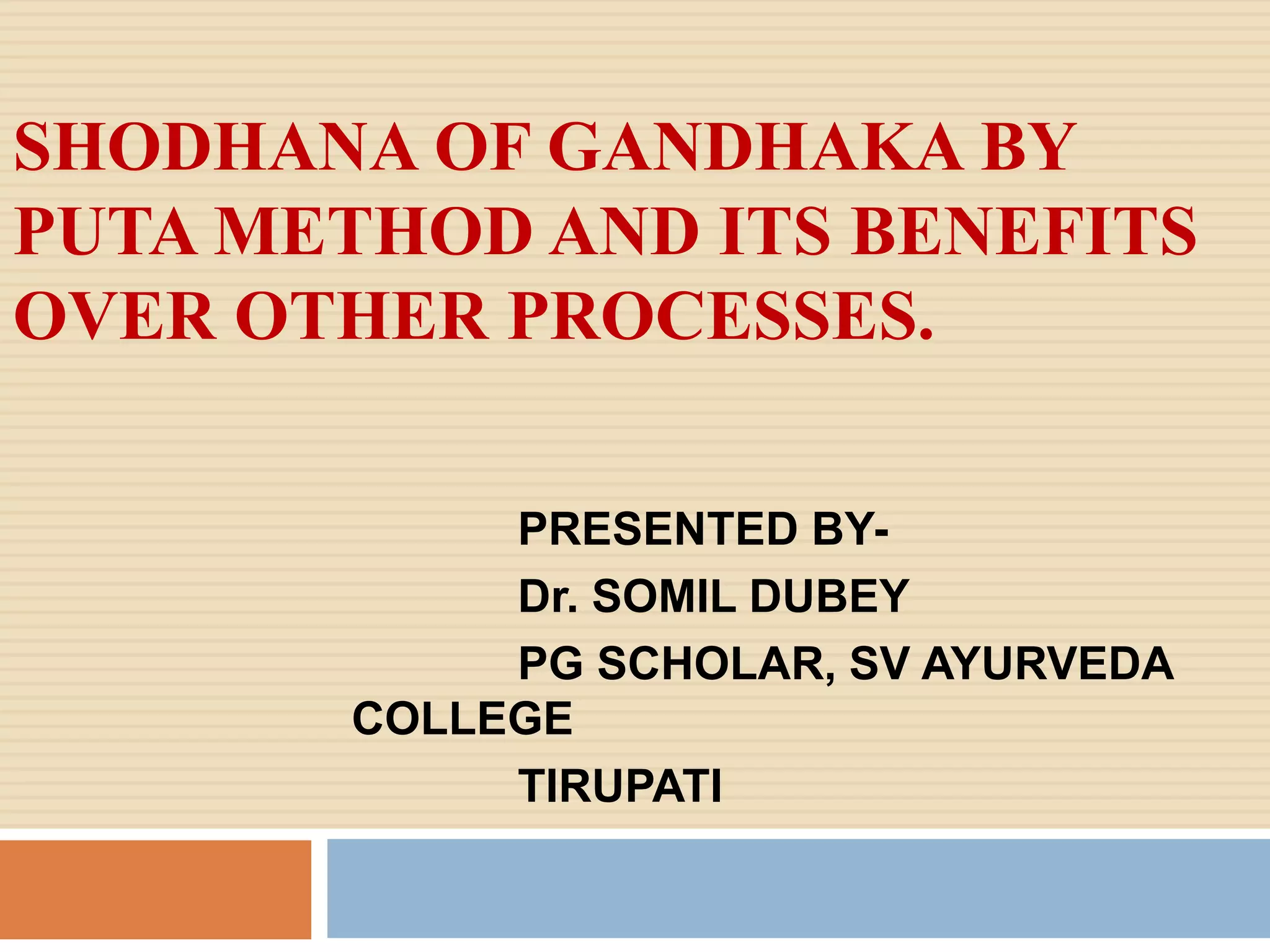 SHODHANA OF GANDHAKA BY PUTA METHOD AND ITS BENEFITS OVER OTHER PROCESSES.

PRESENTED BY-

Dr. SOMIL DUBEY

PG SCHOLAR, SV AYURVEDA COLLEGE

TIRUPATI